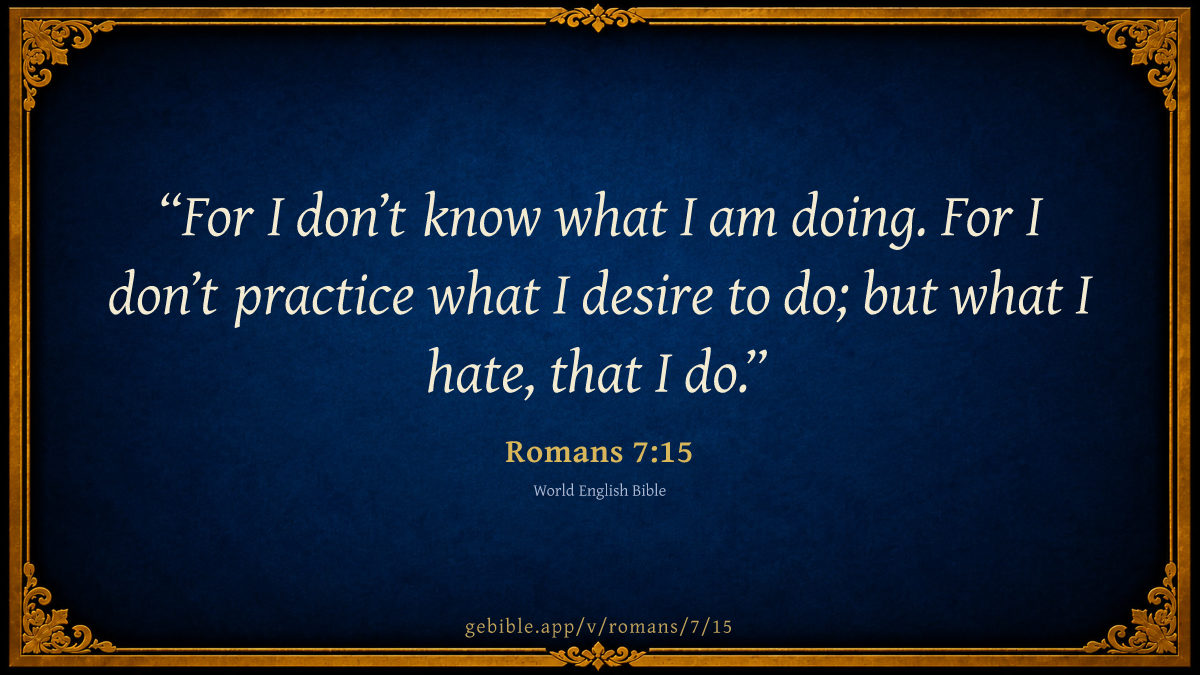 “For I don’t know what I am doing. For I don’t practice what I desire to do; but what I hate, that I do.”

Romans 7:15

World English Bible

gebible.app/v/romans/7/15